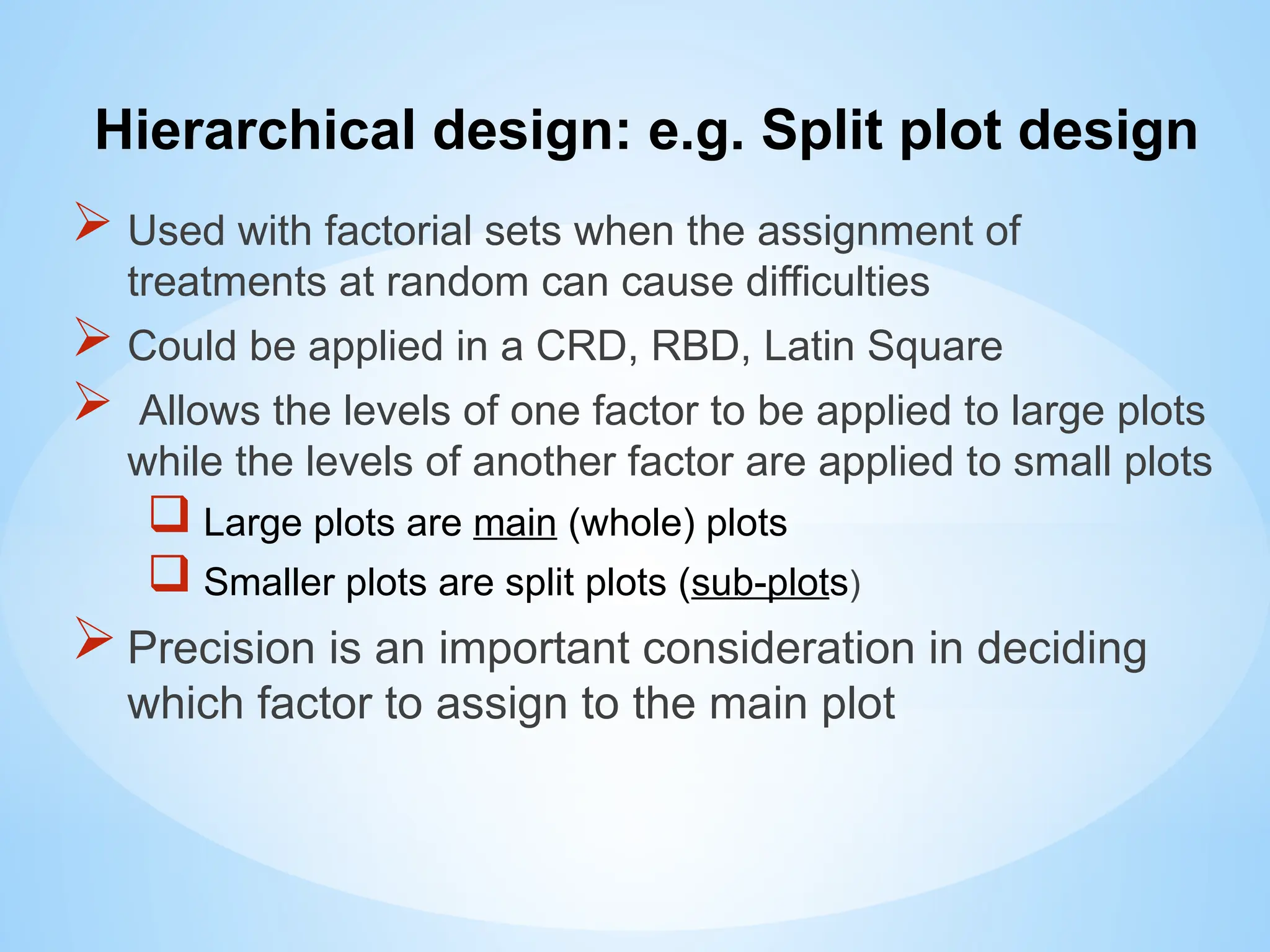 Hierarchical design: e.g. Split plot design

➢ Used with factorial sets when the assignment of treatments at random can cause difficulties

➢ Could be applied in a CRD, RBD, Latin Square

➢ Allows the levels of one factor to be applied to large plots while the levels of another factor are applied to small plots

❑ Large plots are main (whole) plots

❑ Smaller plots are split plots (sub-plots)

➢ Precision is an important consideration in deciding which factor to assign to the main plot